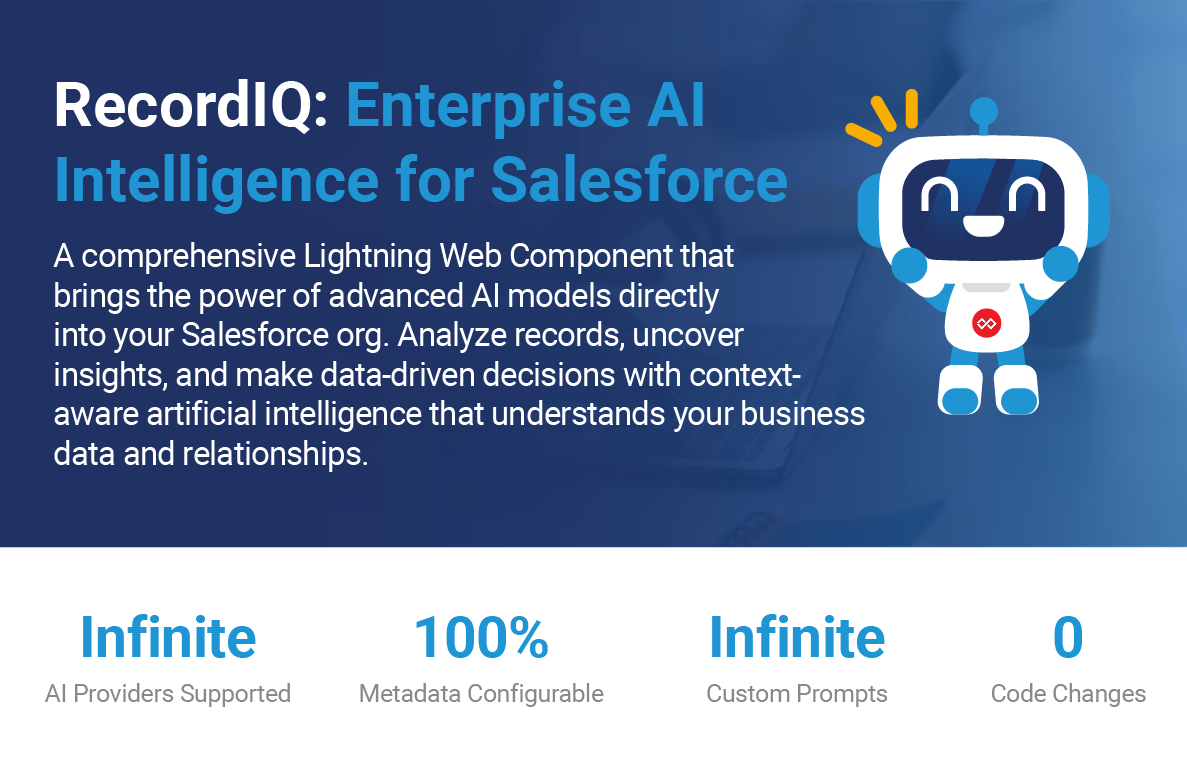 RecordIQ: Enterprise AI Intelligence for Salesforce

A comprehensive Lightning Web Component that brings the power of advanced AI models directly into your Salesforce org. Analyze records, uncover insights, and make data-driven decisions with context-aware artificial intelligence that understands your business data and relationships.

Infinite
AI Providers Supported

100%
Metadata Configurable

Infinite
Custom Prompts

0
Code Changes